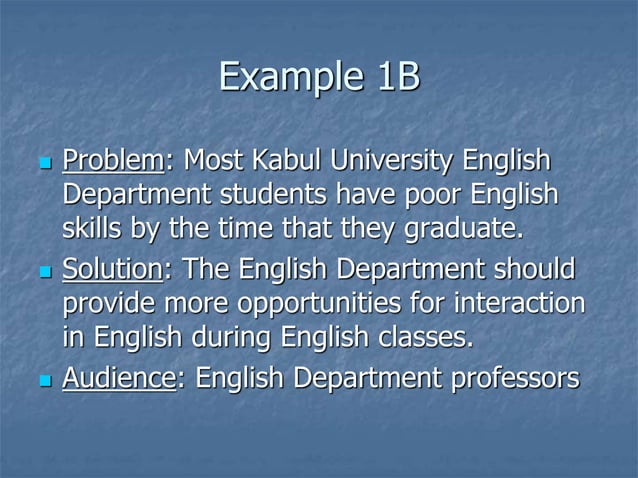 Example 1B

- Problem: Most Kabul University English Department students have poor English skills by the time that they graduate.
- Solution: The English Department should provide more opportunities for interaction in English during English classes.
- Audience: English Department professors